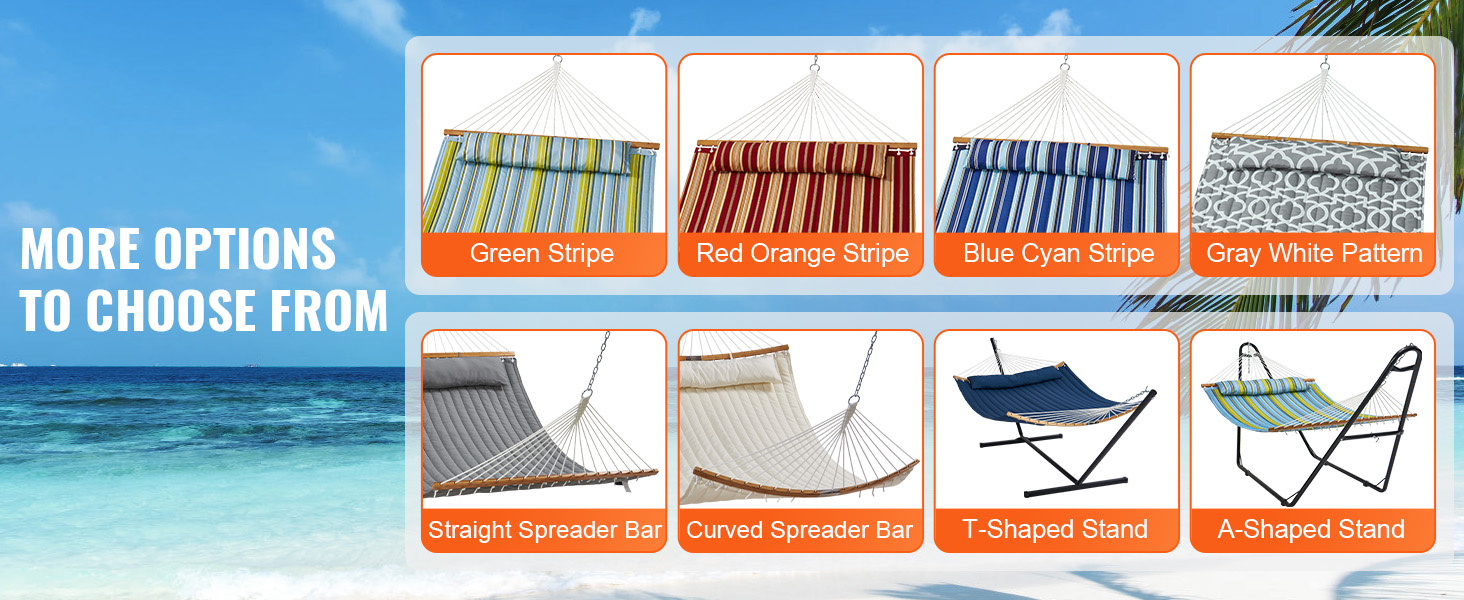 MORE OPTIONS TO CHOOSE FROM

Green Stripe

Red Orange Stripe

Blue Cyan Stripe

Gray White Pattern

Straight Spreader Bar

Curved Spreader Bar

T-Shaped Stand

A-Shaped Stand